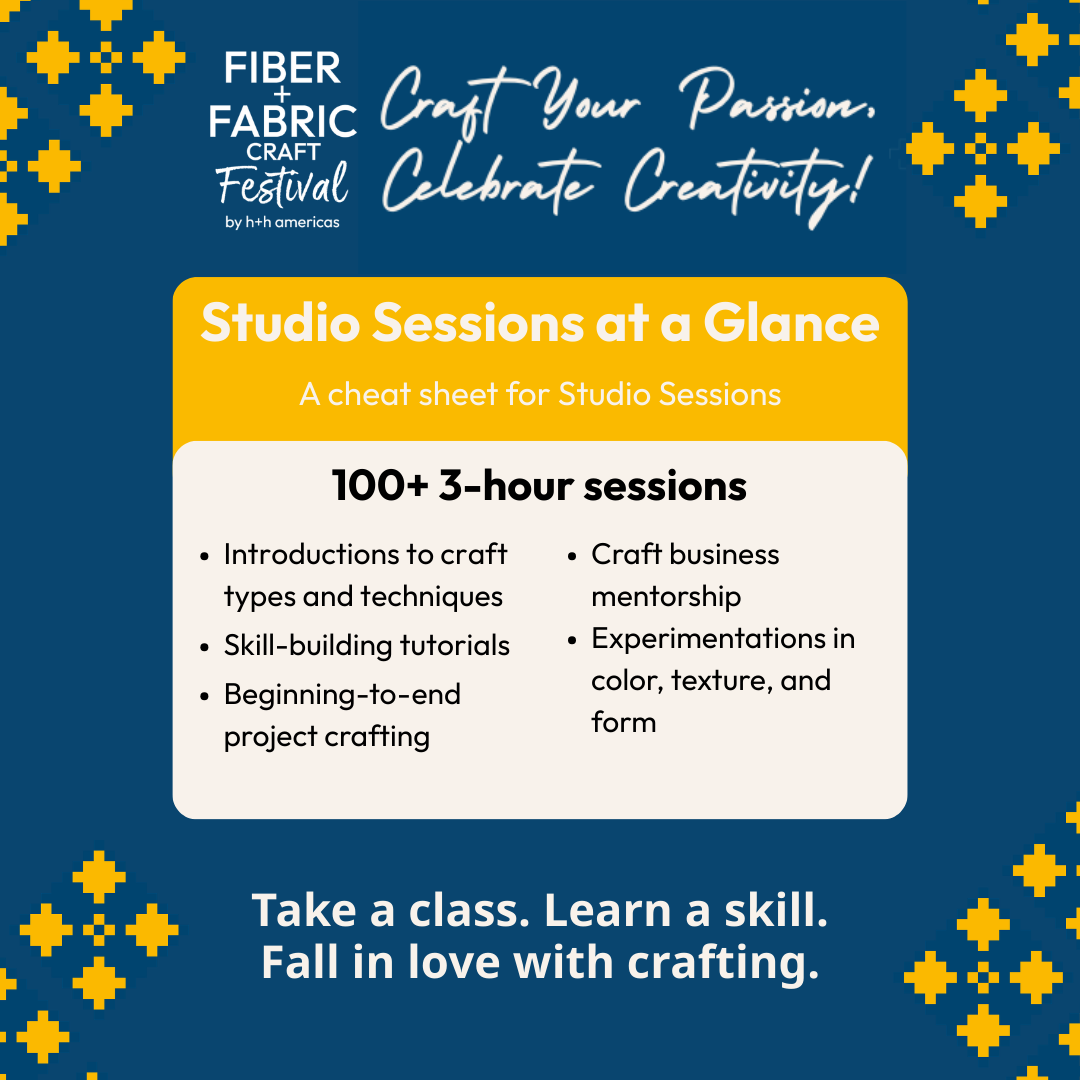 FIBER + FABRIC CRAFT Festival by h+h americas

Craft Your Passion, Celebrate Creativity!

Studio Sessions at a Glance

A cheat sheet for Studio Sessions

100+ 3-hour sessions

- Introductions to craft types and techniques
- Skill-building tutorials
- Beginning-to-end project crafting

- Craft business mentorship
- Experimentations in color, texture, and form

Take a class. Learn a skill.
Fall in love with crafting.